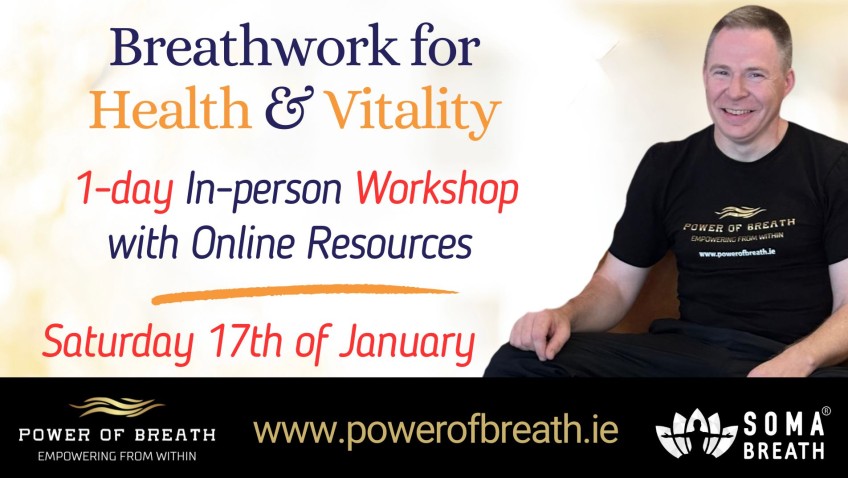 Breathwork for
Health & Vitality

1-day In-person Workshop with Online Resources

Saturday 17th of January

POWER OF BREATH
EMPOWERING FROM WITHIN
www.powerofbreath.ie

POWER OF BREATH
EMPOWERING FROM WITHIN
www.powerofbreath.ie

SOMA® BREATH